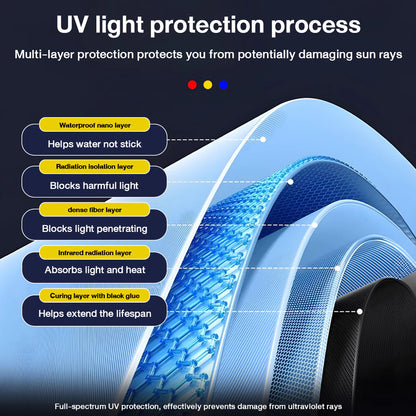 UV light protection process

Multi-layer protection protects you from potentially damaging sun rays

Waterproof nano layer

Helps water not stick

Radiation isolation layer

Blocks harmful light

dense fiber layer

Blocks light penetrating

Infrared radiation layer

Absorbs light and heat

Curing layer with black glue

Helps extend the lifespan

Full-spectrum UV protection, effectively prevents damage from ultraviolet rays